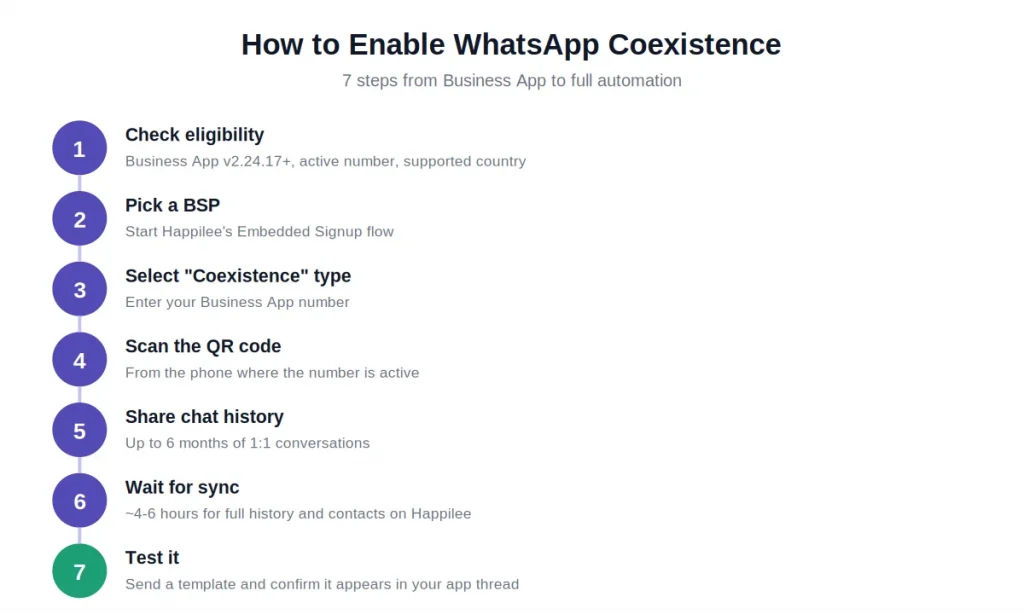 How to Enable WhatsApp Coexistence

7 steps from Business App to full automation

1
Check eligibility
Business App v2.24.17+, active number, supported country

2
Pick a BSP
Start Happilee's Embedded Signup flow

3
Select "Coexistence" type
Enter your Business App number

4
Scan the QR code
From the phone where the number is active

5
Share chat history
Up to 6 months of 1:1 conversations

6
Wait for sync
~4-6 hours for full history and contacts on Happilee

7
Test it
Send a template and confirm it appears in your app thread